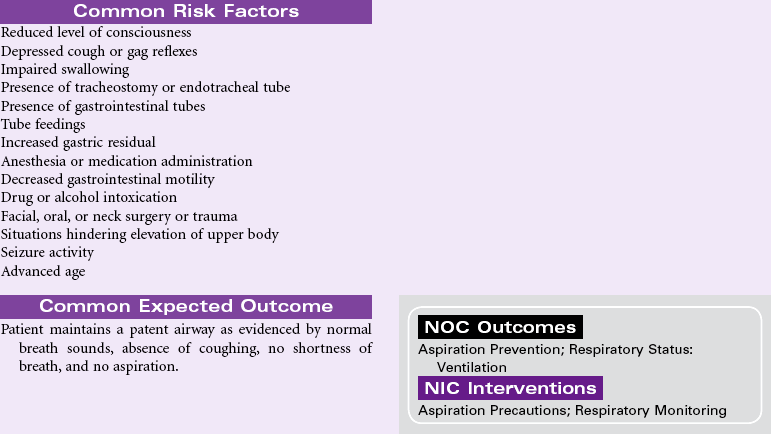 Common Risk Factors

Reduced level of consciousness
Depressed cough or gag reflexes
Impaired swallowing
Presence of tracheostomy or endotracheal tube
Presence of gastrointestinal tubes
Tube feedings
Increased gastric residual
Anesthesia or medication administration
Decreased gastrointestinal motility
Drug or alcohol intoxication
Facial, oral, or neck surgery or trauma
Situations hindering elevation of upper body
Seizure activity
Advanced age

Common Expected Outcome

Patient maintains a patent airway as evidenced by normal breath sounds, absence of coughing, no shortness of breath, and no aspiration.

NOC Outcomes

Aspiration Prevention; Respiratory Status: Ventilation

NIC Interventions

Aspiration Precautions; Respiratory Monitoring